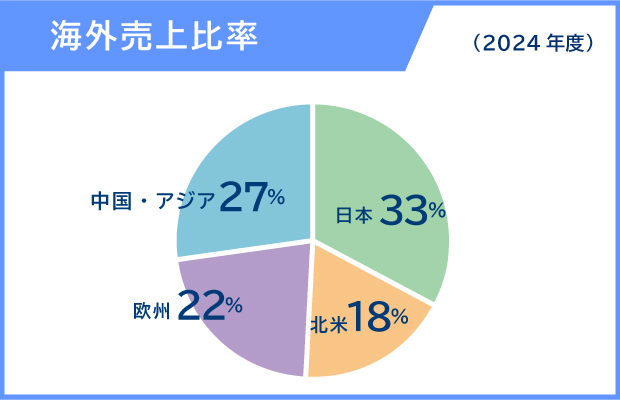 海外売上比率

（2024 年度）

日本 33%

北米 18%

欧州 22%

中国・アジア 27%